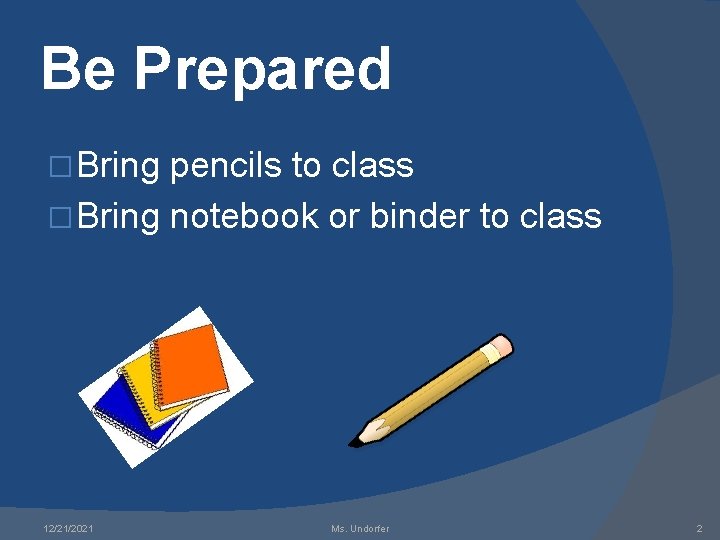 Be Prepared

□ Bring pencils to class
□ Bring notebook or binder to class

12/21/2021 Ms. Undorfer 2